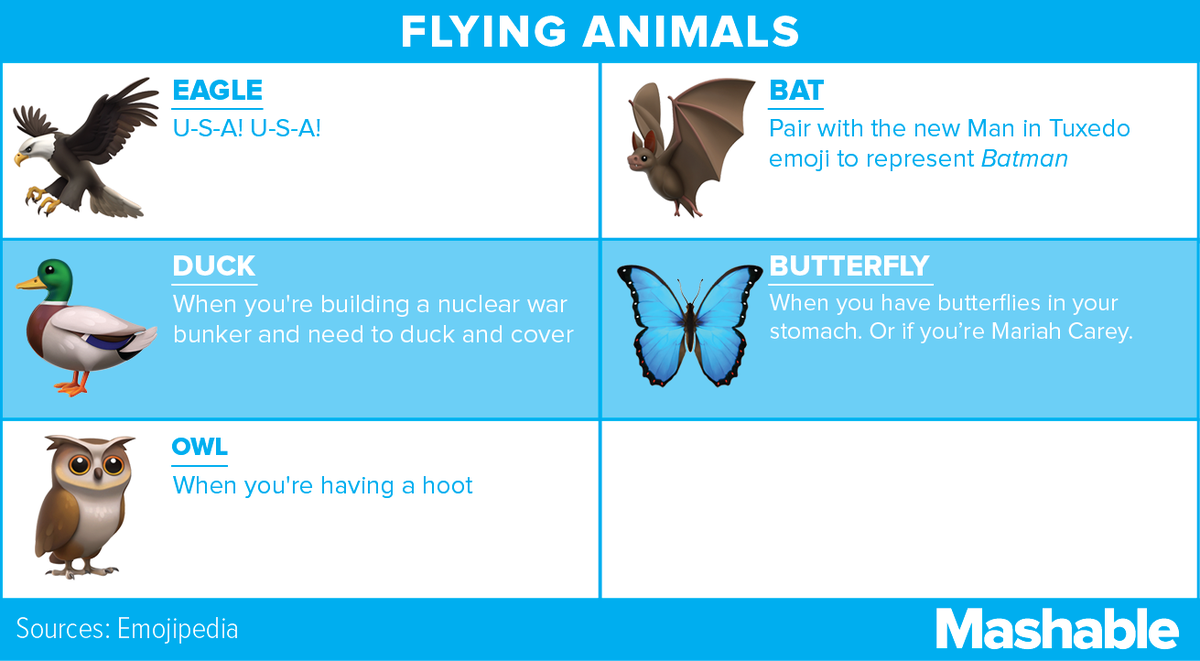 FLYING ANIMALS

EAGLE
U-S-A! U-S-A!

BAT
Pair with the new Man in Tuxedo emoji to represent Batman

DUCK
When you're building a nuclear war bunker and need to duck and cover

BUTTERFLY
When you have butterflies in your stomach. Or if you're Mariah Carey.

OWL
When you're having a hoot

Sources: Emojipedia

Mashable